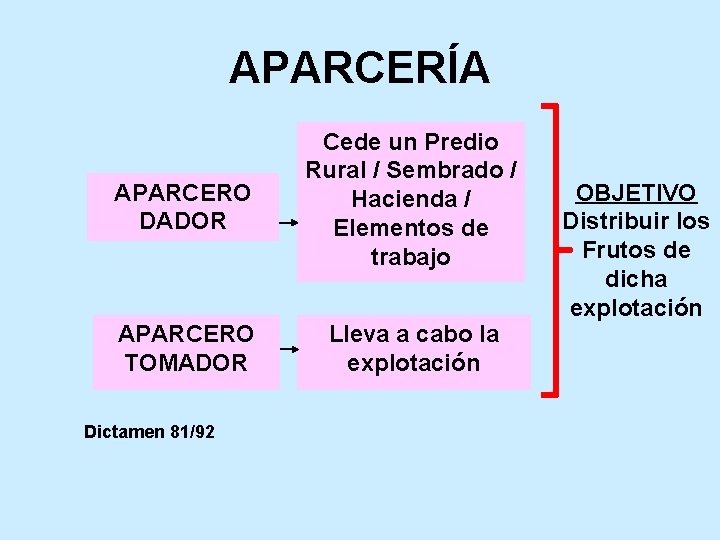 APARCERÍA

APARCERO DADOR

Cede un Predio Rural / Sembrado / Hacienda / Elementos de trabajo

APARCERO TOMADOR

Lleva a cabo la explotación

OBJETIVO
Distribuir los Frutos de dicha explotación

Dictamen 81/92